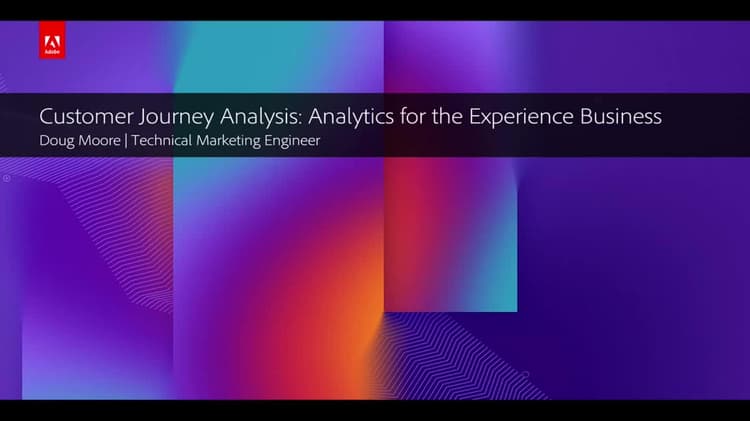 Adobe

Customer Journey Analysis: Analytics for the Experience Business
Doug Moore | Technical Marketing Engineer